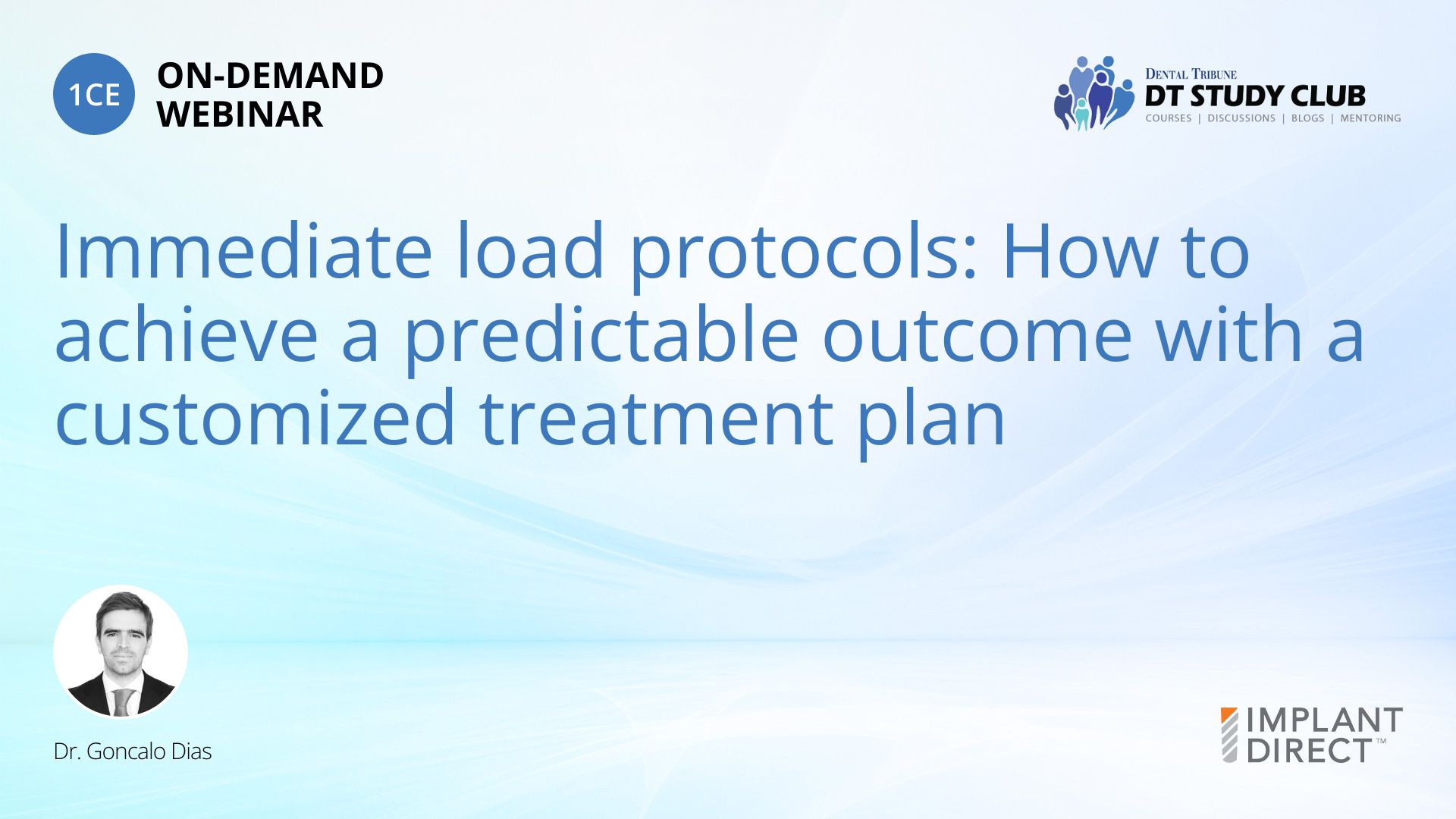 1CE ON-DEMAND WEBINAR

DENTAL TRIBUNE
DT STUDY CLUB
COURSES | DISCUSSIONS | BLOGS | MENTORING

Immediate load protocols: How to achieve a predictable outcome with a customized treatment plan

Dr. Goncalo Dias

IMPLANT DIRECT™